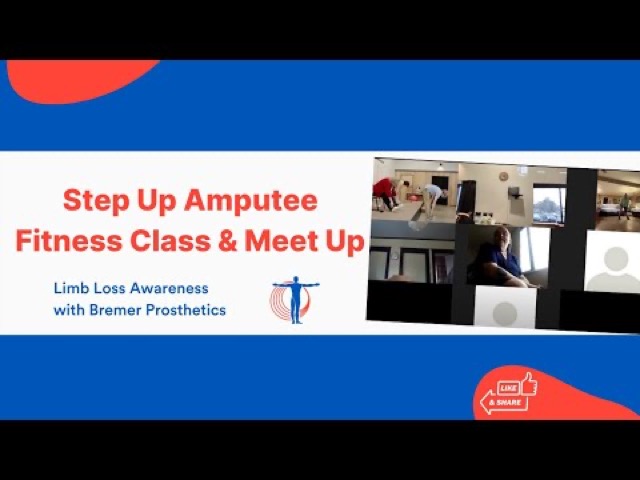 Step Up Amputee Fitness Class & Meet Up

Limb Loss Awareness with Bremer Prosthetics

LIKE & SHARE